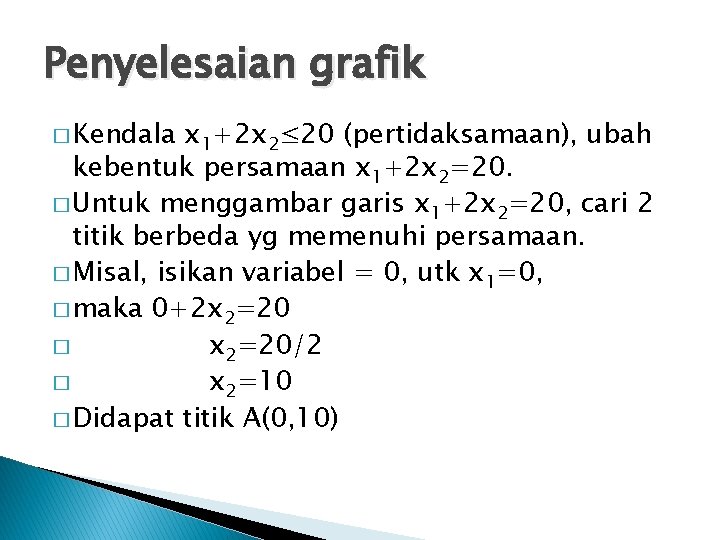 Penyelesaian grafik

□ Kendala $x_1+2x_2\leq20$ (pertidaksamaan), ubah kebentuk persamaan $x_1+2x_2=20$.

□ Untuk menggambar garis $x_1+2x_2=20$, cari 2 titik berbeda yg memenuhi persamaan.

□ Misal, isikan variabel = 0, utk $x_1=0$,

□ maka $0+2x_2=20$

□ $x_2=20/2$

□ $x_2=10$

□ Didapat titik A(0,10)